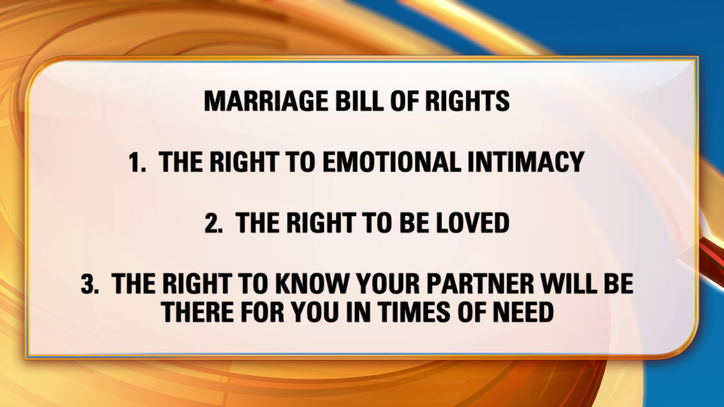 MARRIAGE BILL OF RIGHTS

1. THE RIGHT TO EMOTIONAL INTIMACY

2. THE RIGHT TO BE LOVED

3. THE RIGHT TO KNOW YOUR PARTNER WILL BE THERE FOR YOU IN TIMES OF NEED